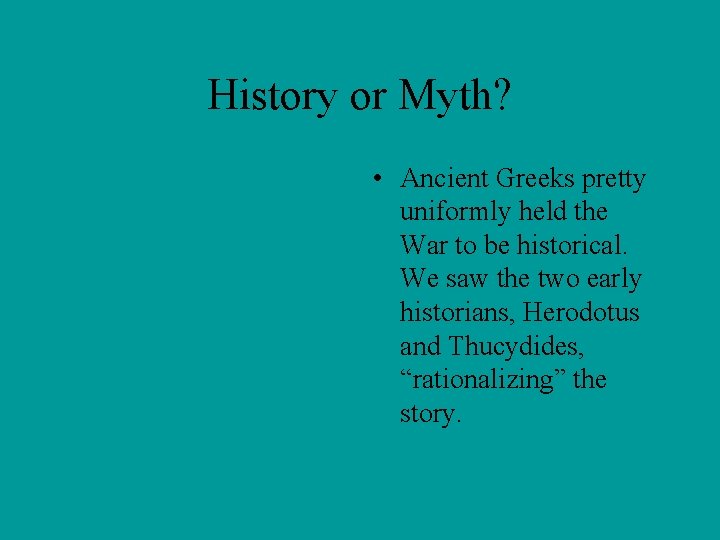 History or Myth?

• Ancient Greeks pretty uniformly held the War to be historical. We saw the two early historians, Herodotus and Thucydides, “rationalizing” the story.